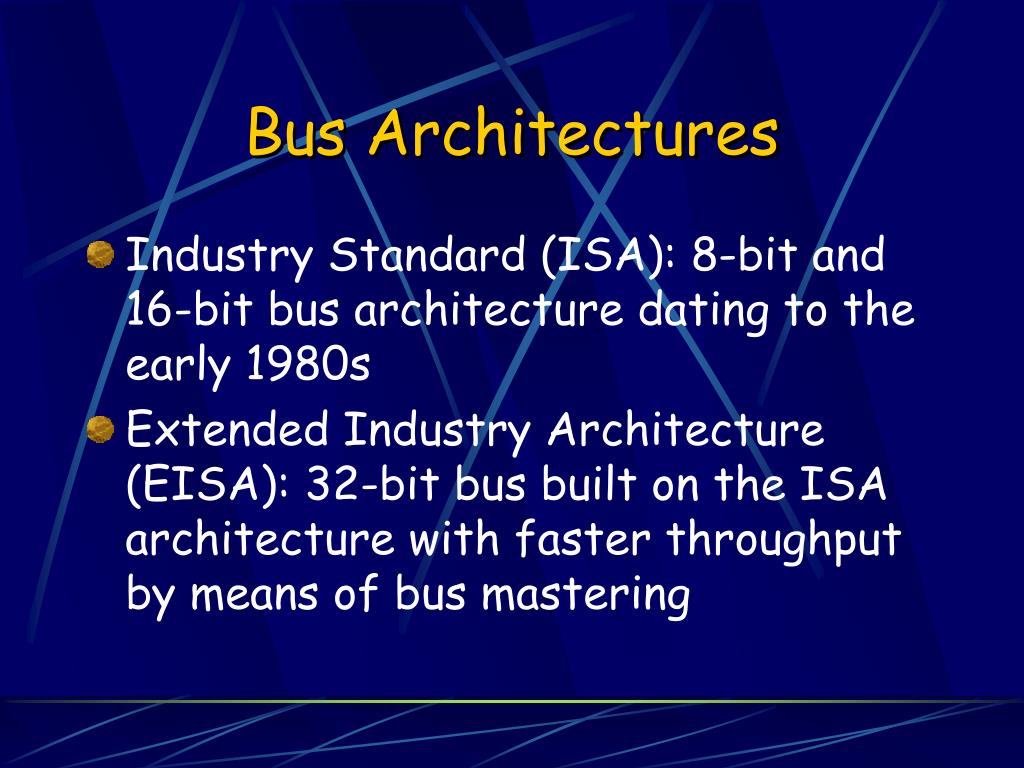 Bus Architectures

Industry Standard (ISA): 8-bit and 16-bit bus architecture dating to the early 1980s

Extended Industry Architecture (EISA): 32-bit bus built on the ISA architecture with faster throughput by means of bus mastering